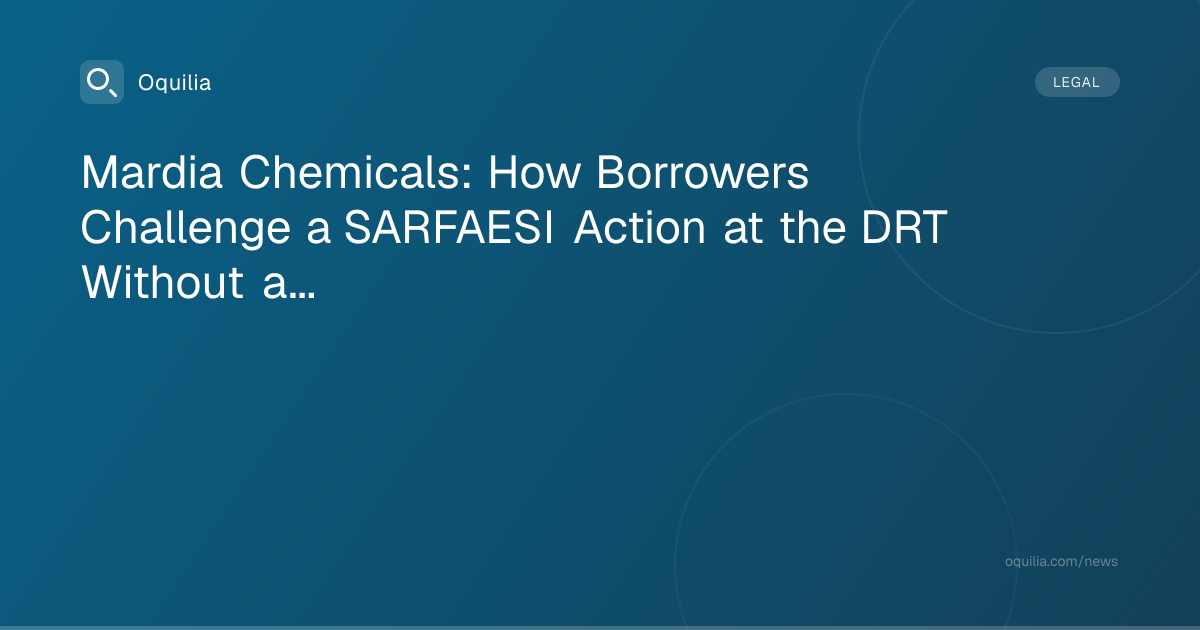 Oquilia

LEGAL

Mardia Chemicals: How Borrowers Challenge a SARFAESI Action at the DRT Without a...

oquilia.com/news